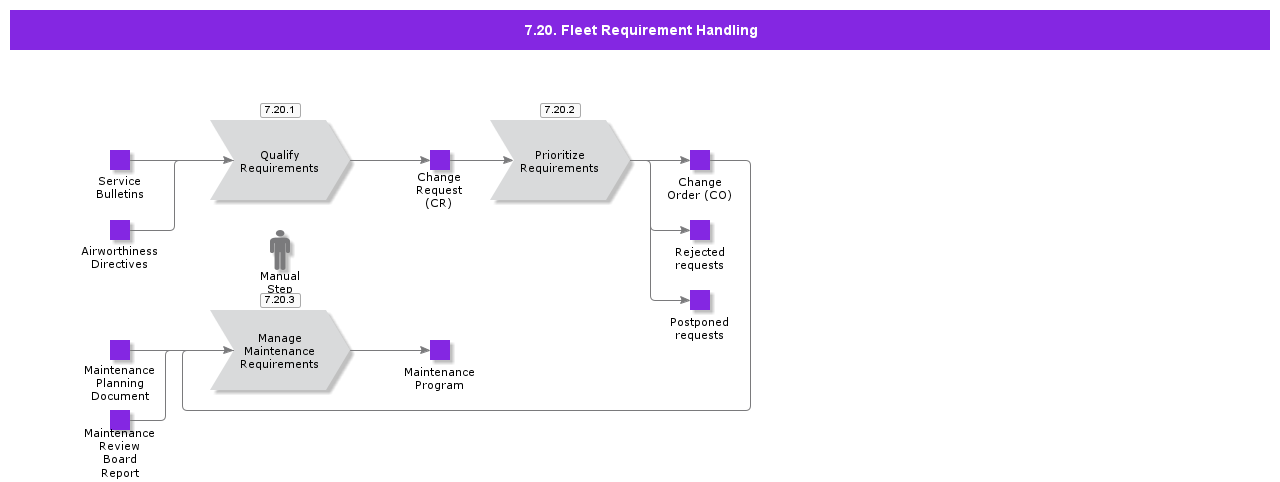 7.20. Fleet Requirement Handling

7.20.1

Qualify Requirements

7.20.2

Prioritize Requirements

Service Bulletins

Airworthiness Directives

Change Request (CR)

Change Order (CO)

Rejected requests

Postponed requests

Manual Step

7.20.3

Manage Maintenance Requirements

Maintenance Planning Document

Maintenance Review Board Report

Maintenance Program